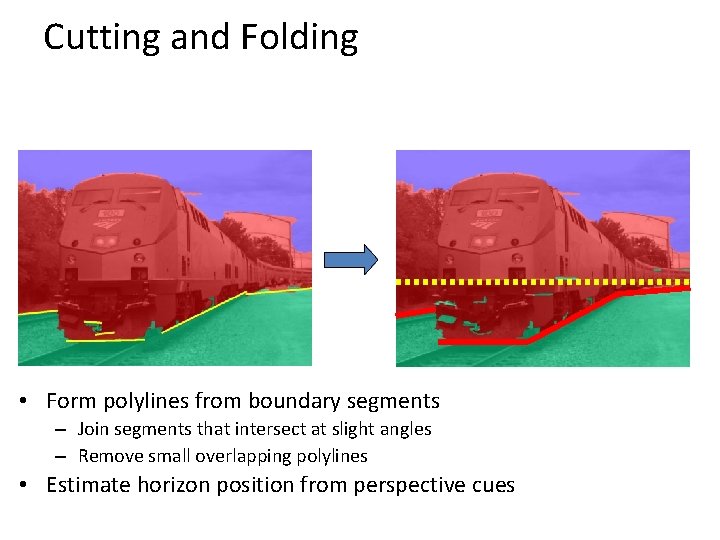 Cutting and Folding

• Form polylines from boundary segments
  – Join segments that intersect at slight angles
  – Remove small overlapping polylines
• Estimate horizon position from perspective cues